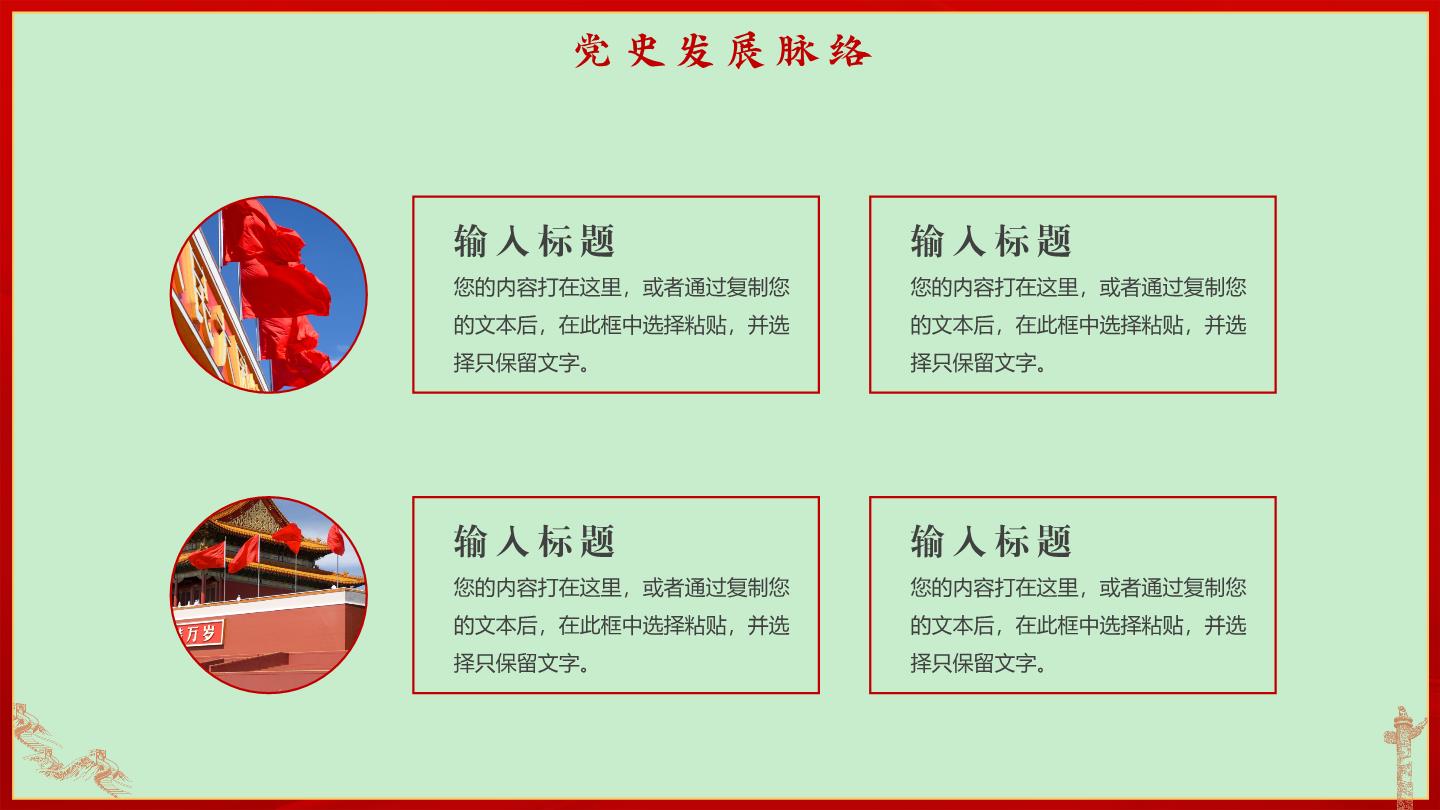 党史发展脉络

输入标题
您的内容打在这里，或者通过复制您的文本后，在此框中选择粘贴，并选择只保留文字。

输入标题
您的内容打在这里，或者通过复制您的文本后，在此框中选择粘贴，并选择只保留文字。

万岁

输入标题
您的内容打在这里，或者通过复制您的文本后，在此框中选择粘贴，并选择只保留文字。

输入标题
您的内容打在这里，或者通过复制您的文本后，在此框中选择粘贴，并选择只保留文字。